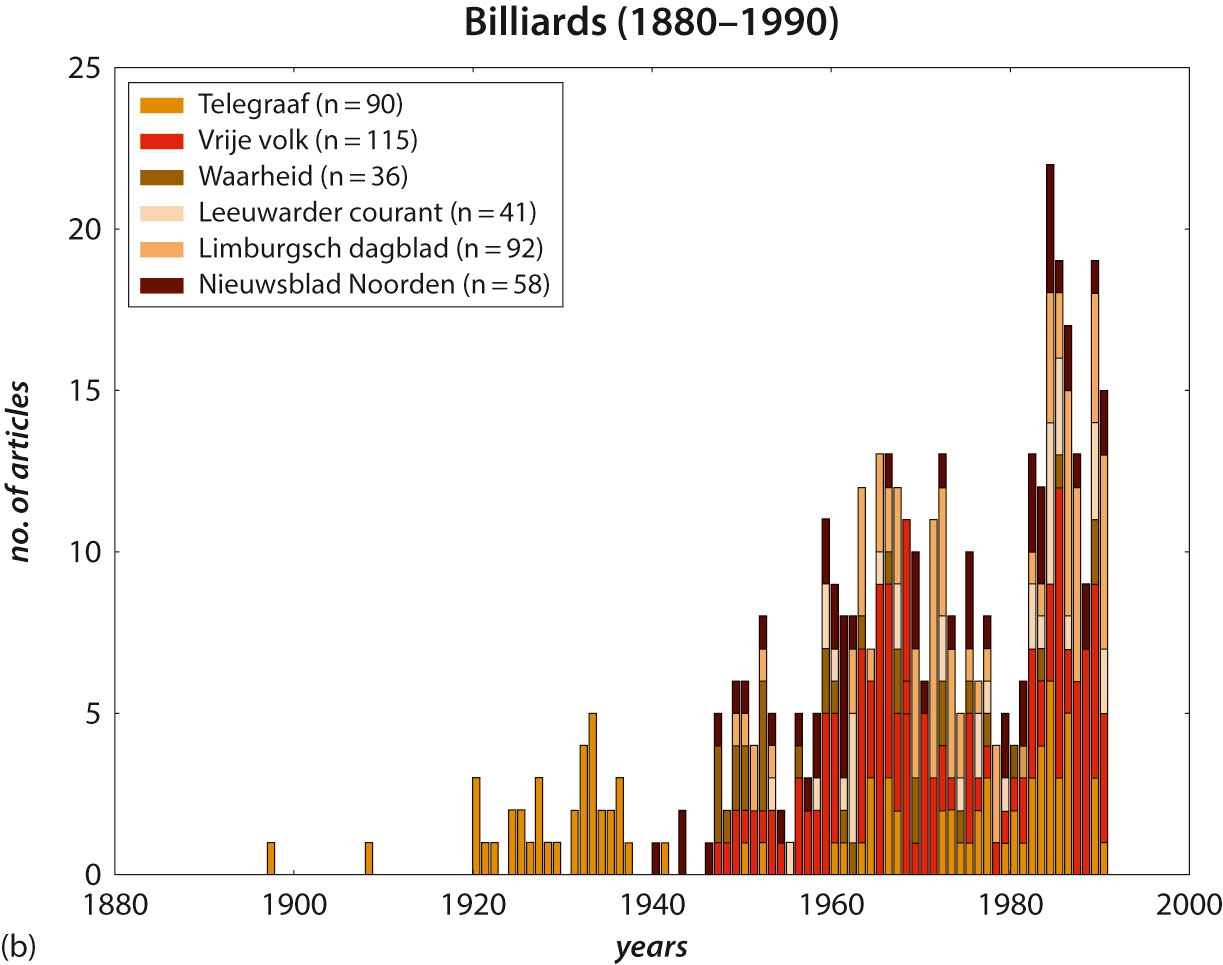 Billiards (1880–1990)

Telegraaf (n = 90)
Vrije volk (n = 115)
Waarheid (n = 36)
Leeuwarder courant (n = 41)
Limburgsch dagblad (n = 92)
Nieuwsblad Noorden (n = 58)

no. of articles

25
20
15
10
5
0

1880 1900 1920 1940 1960 1980 2000

(b)

years